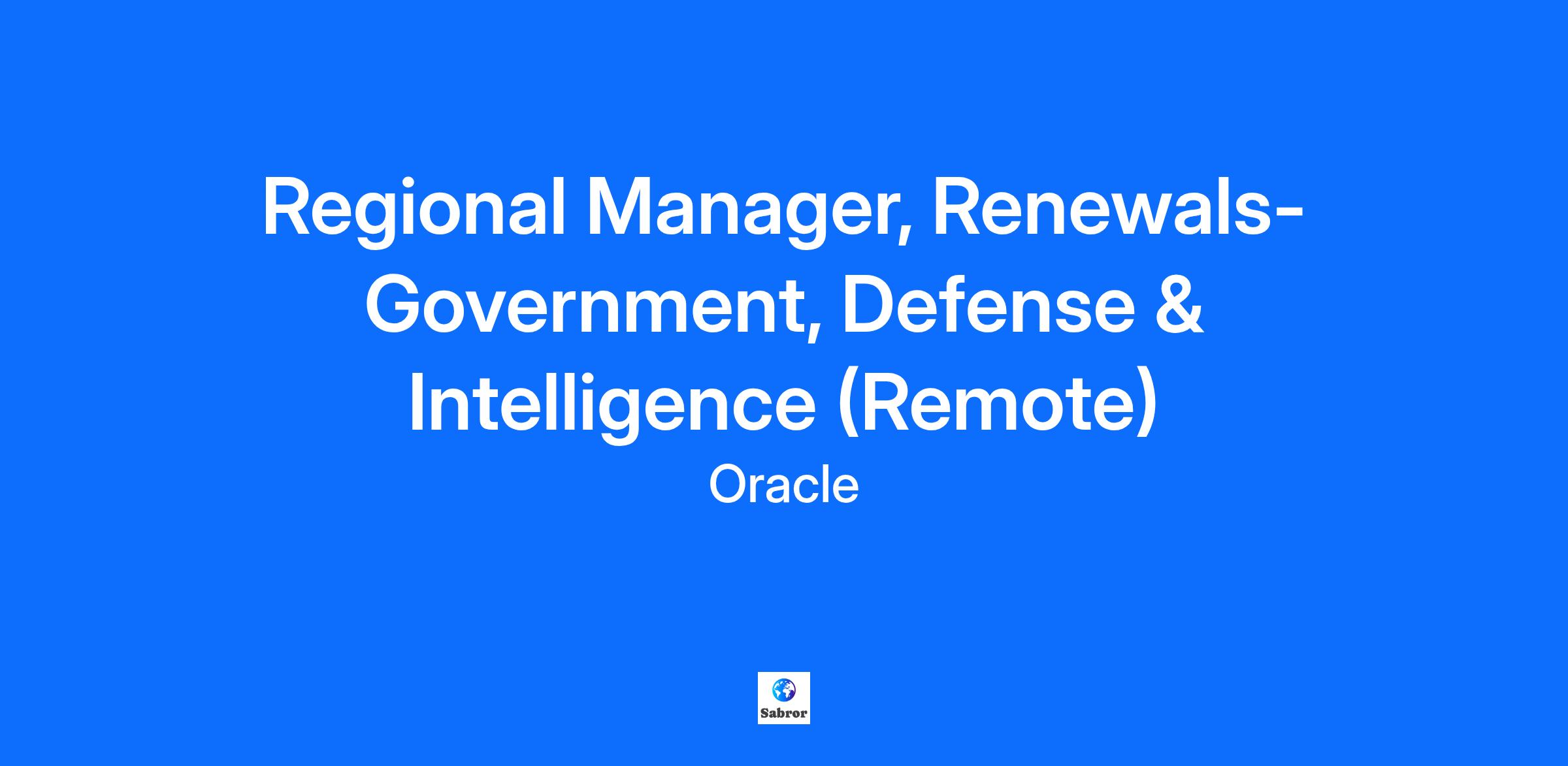 Regional Manager, Renewals-Government, Defense & Intelligence (Remote)

Oracle

Sabror